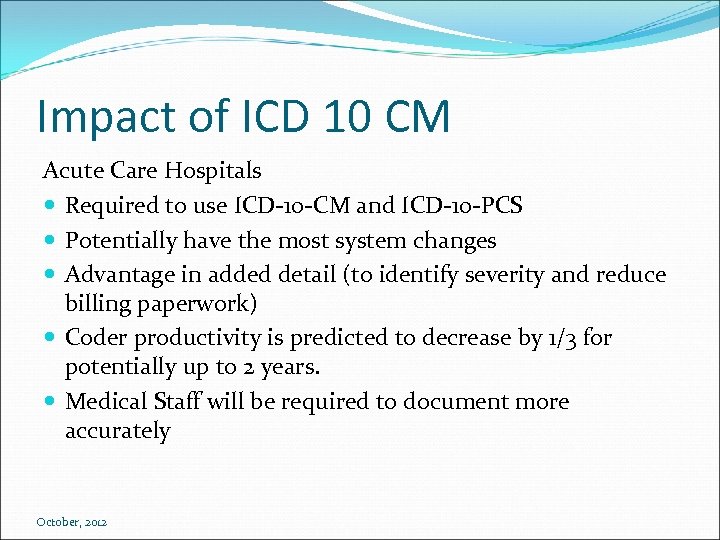 Impact of ICD 10 CM

Acute Care Hospitals

- Required to use ICD-10-CM and ICD-10-PCS
- Potentially have the most system changes
- Advantage in added detail (to identify severity and reduce billing paperwork)
- Coder productivity is predicted to decrease by 1/3 for potentially up to 2 years.
- Medical Staff will be required to document more accurately

October, 2012